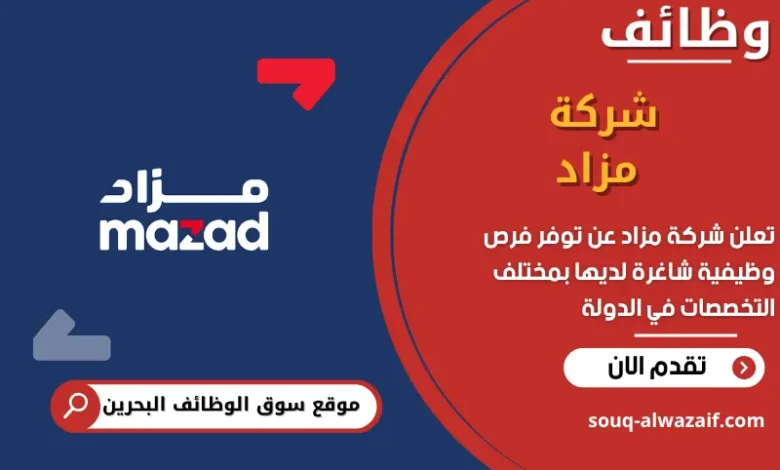 وظائف

شركة
مزاد

تعلن شركة مزاد عن توفر فرص وظيفية شاغرة لديها بمختلف التخصصات في الدولة

تقدم الان

souq-alwazaif.com

مزاد
mazad

موقع سوق الوظائف البحرين